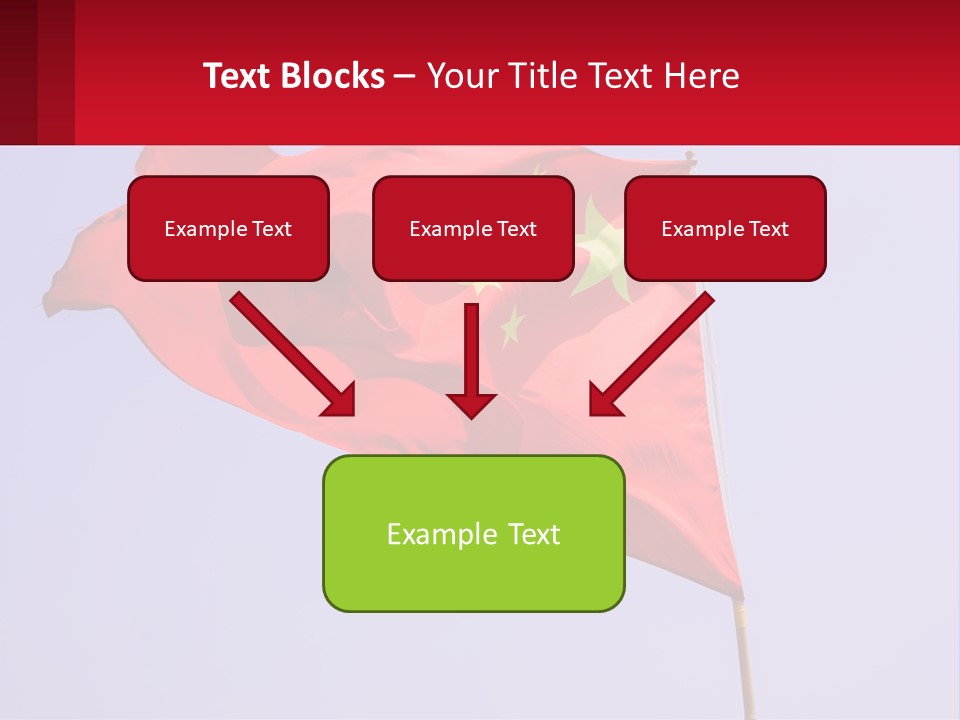 Text Blocks – Your Title Text Here

Example Text

Example Text

Example Text

Example Text